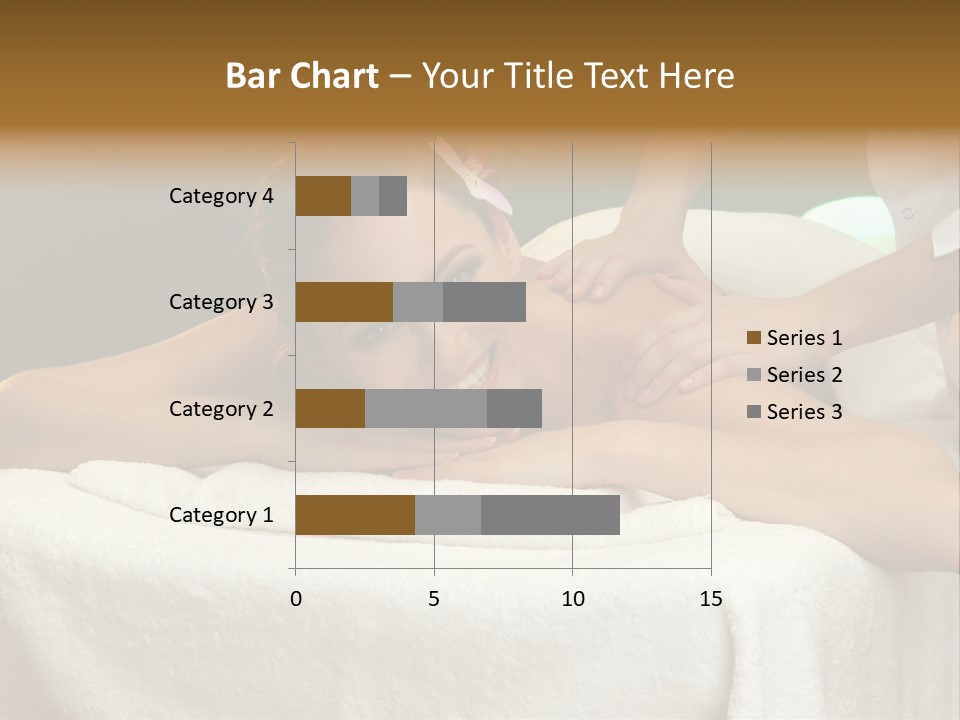 Bar Chart – Your Title Text Here

Category 4
Category 3
Category 2
Category 1

0
5
10
15

Series 1
Series 2
Series 3